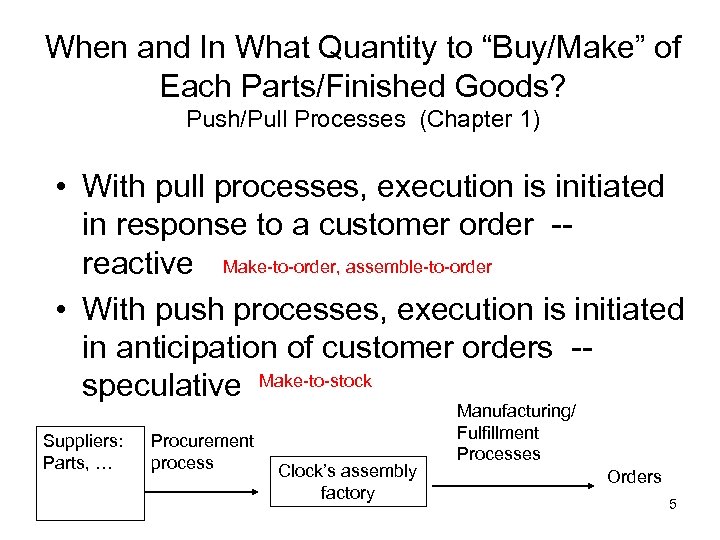 When and In What Quantity to “Buy/Make” of Each Parts/Finished Goods?
Push/Pull Processes (Chapter 1)

• With pull processes, execution is initiated in response to a customer order -- reactive Make-to-order, assemble-to-order

• With push processes, execution is initiated in anticipation of customer orders -- speculative Make-to-stock

Suppliers: Parts, …

Procurement process

Clock’s assembly factory

Manufacturing/ Fulfillment Processes

Orders

5